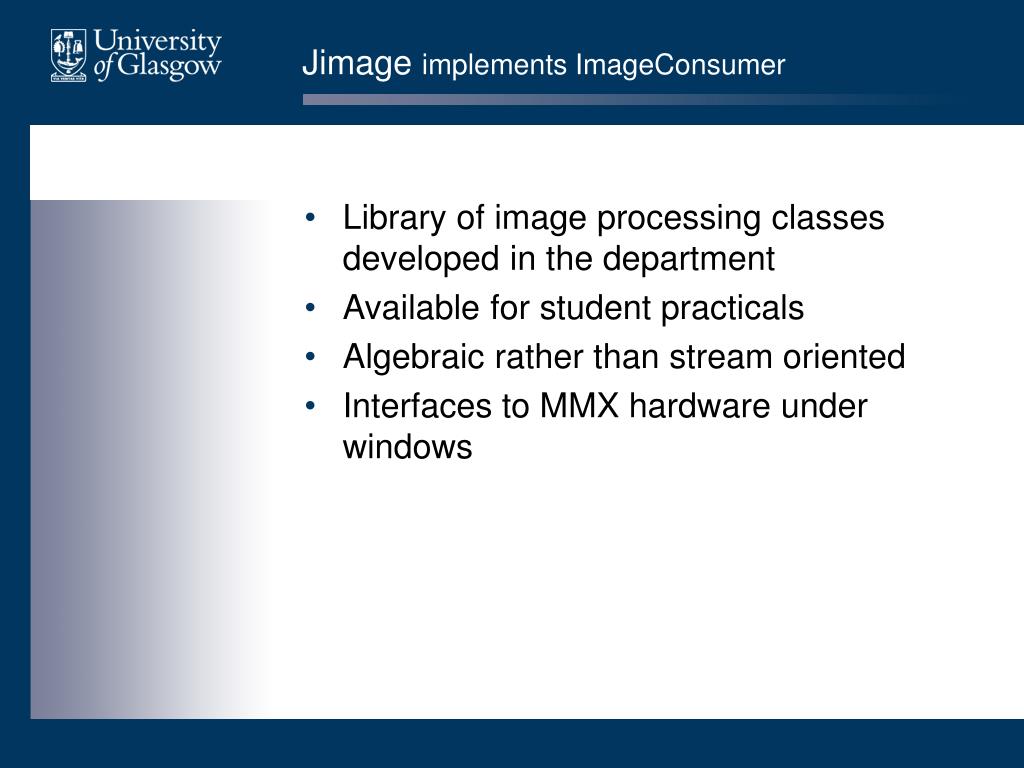 University of Glasgow

Jimage implements ImageConsumer

• Library of image processing classes developed in the department
• Available for student practicals
• Algebraic rather than stream oriented
• Interfaces to MMX hardware under windows